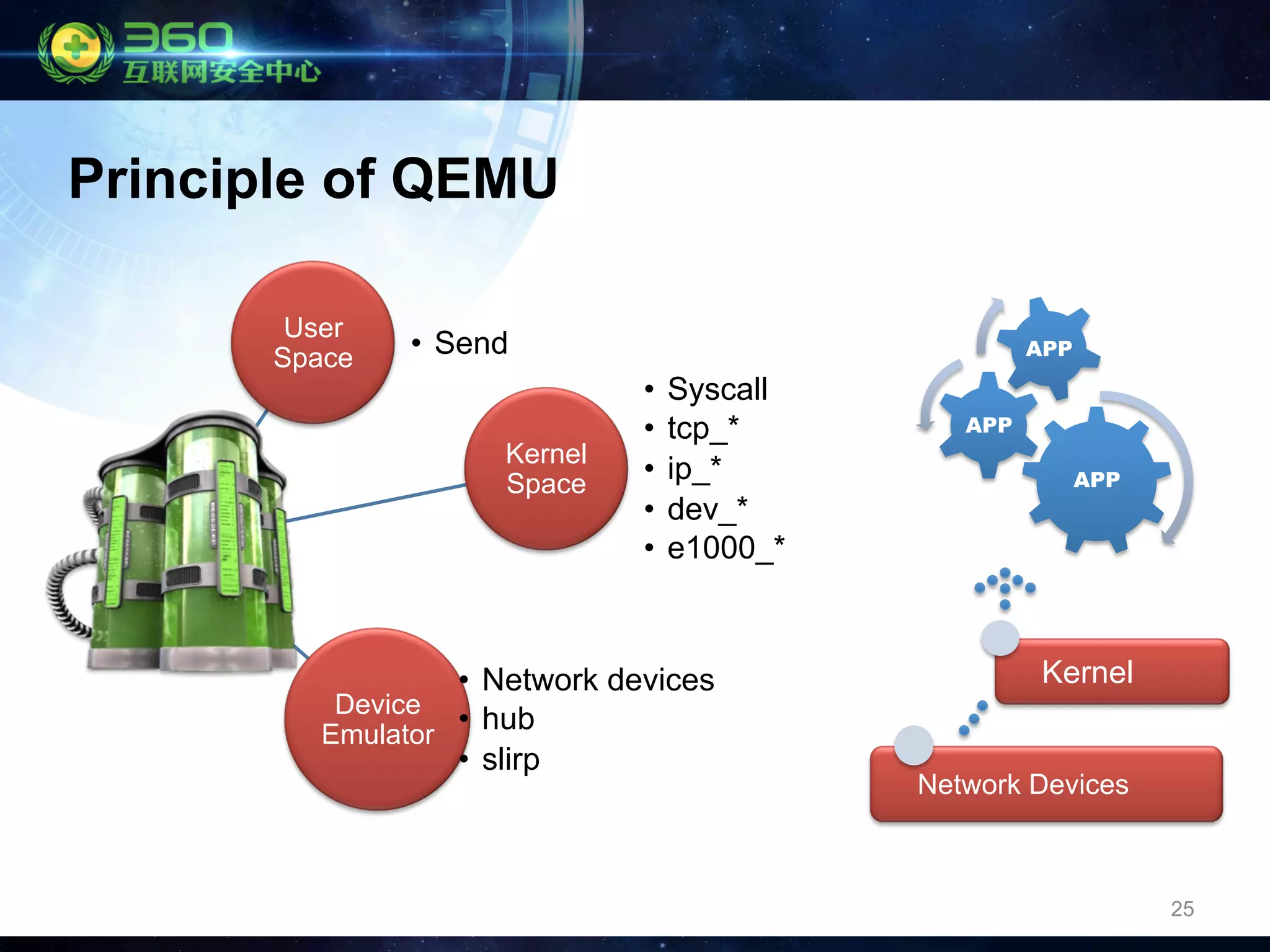 360
互联网安全中心

Principle of QEMU

User Space

• Send

Kernel Space

• Syscall
• tcp_*
• ip_*
• dev_*
• e1000_*

Device Emulator

• Network devices
• hub
• slirp

APP
APP
APP

Kernel

Network Devices

25